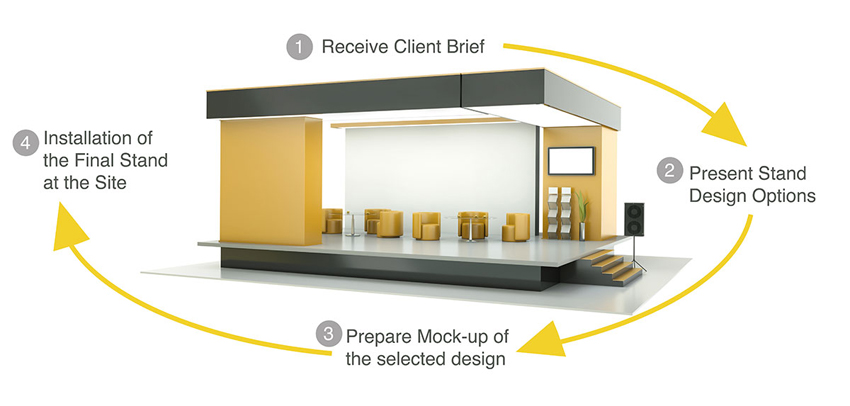 1 Receive Client Brief

2 Present Stand Design Options

3 Prepare Mock-up of the selected design

4 Installation of the Final Stand at the Site